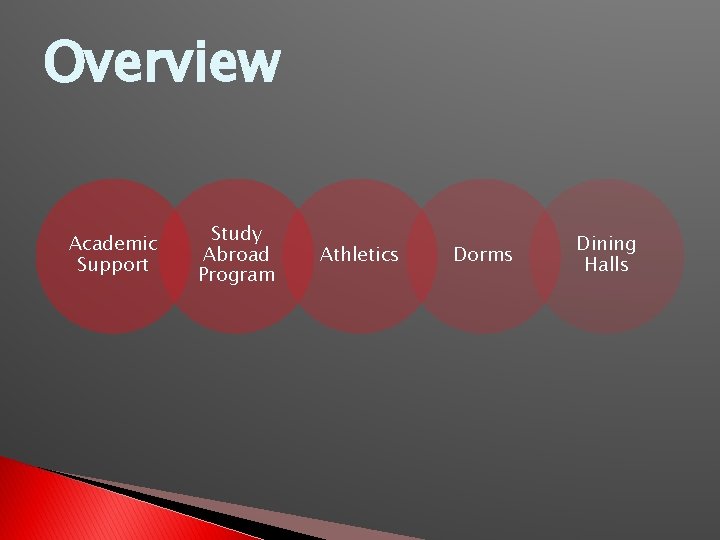 Overview

Academic Support

Study Abroad Program

Athletics

Dorms

Dining Halls